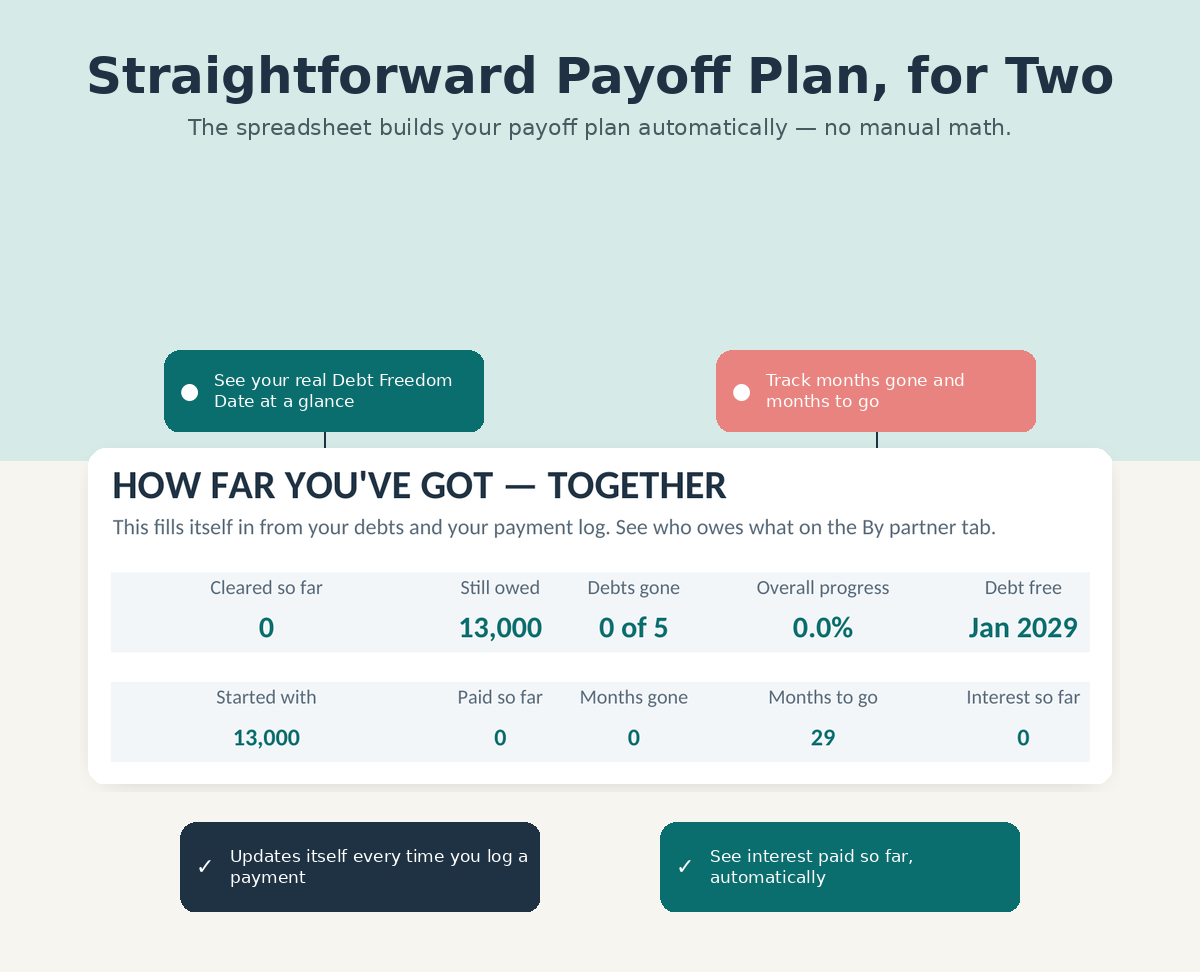 Straightforward Payoff Plan, for Two

The spreadsheet builds your payoff plan automatically — no manual math.

See your real Debt Freedom Date at a glance

Track months gone and months to go

HOW FAR YOU'VE GOT — TOGETHER

This fills itself in from your debts and your payment log. See who owes what on the By partner tab.

| Cleared so far | Still owed | Debts gone | Overall progress | Debt free |
|---|---|---|---|---|
| 0 | 13,000 | 0 of 5 | 0.0% | Jan 2029 |

| Started with | Paid so far | Months gone | Months to go | Interest so far |
|---|---|---|---|---|
| 13,000 | 0 | 0 | 29 | 0 |

✓ Updates itself every time you log a payment

✓ See interest paid so far, automatically